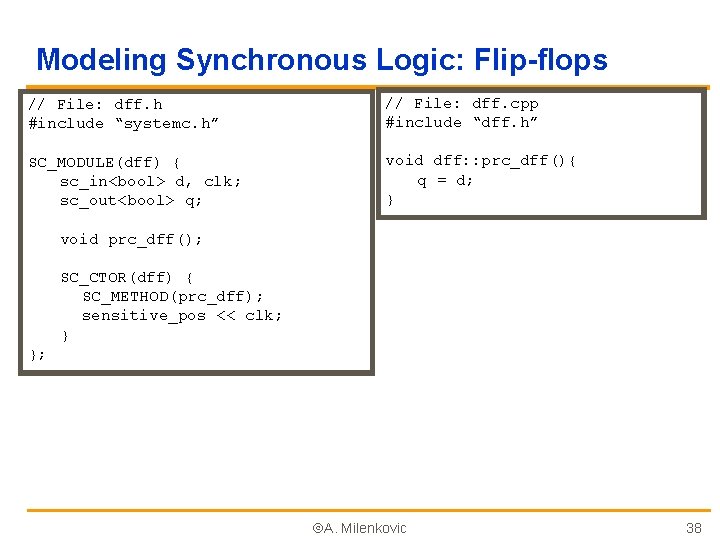 Modeling Synchronous Logic: Flip-flops

// File: dff.h
#include “systemc.h”

SC_MODULE(dff) {
sc_in<bool> d, clk;
sc_out<bool> q;

void prc_dff();

SC_CTOR(dff) {
SC_METHOD(prc_dff);
sensitive_pos << clk;
}
};

// File: dff.cpp
#include “dff.h”

void dff::prc_dff(){
q = d;
}

©A. Milenkovic

38